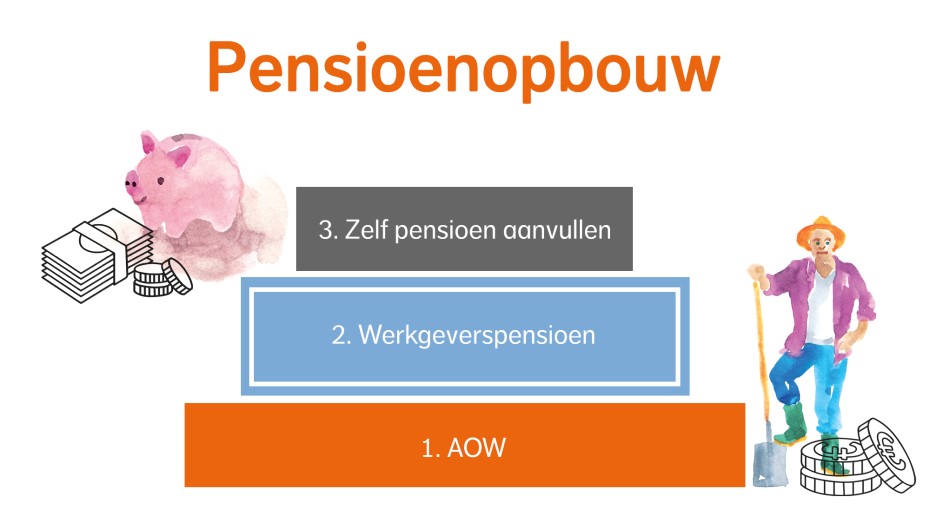 Pensioenopbouw

3. Zelf pensioen aanvullen

2. Werkgeverspensioen

1. AOW